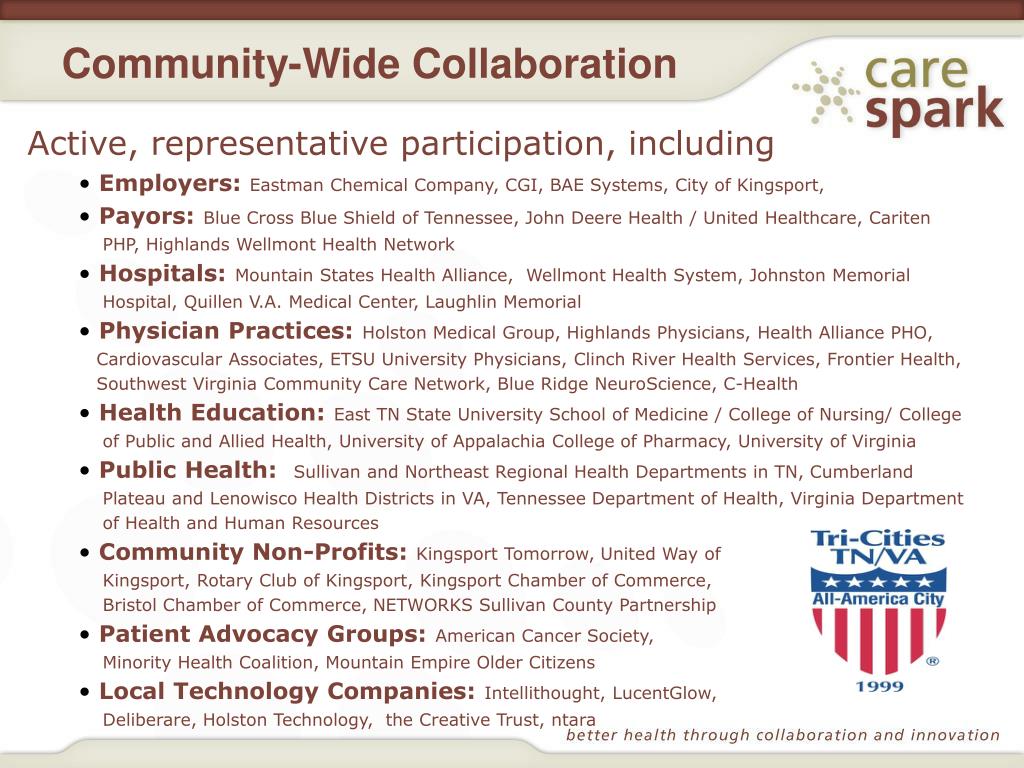 Community-Wide Collaboration

care spark

Active, representative participation, including

• Employers: Eastman Chemical Company, CGI, BAE Systems, City of Kingsport,

• Payors: Blue Cross Blue Shield of Tennessee, John Deere Health / United Healthcare, Cariten PHP, Highlands Wellmont Health Network

• Hospitals: Mountain States Health Alliance, Wellmont Health System, Johnston Memorial Hospital, Quillen V.A. Medical Center, Laughlin Memorial

• Physician Practices: Holston Medical Group, Highlands Physicians, Health Alliance PHO, Cardiovascular Associates, ETSU University Physicians, Clinch River Health Services, Frontier Health, Southwest Virginia Community Care Network, Blue Ridge NeuroScience, C-Health

• Health Education: East TN State University School of Medicine / College of Nursing/ College of Public and Allied Health, University of Appalachia College of Pharmacy, University of Virginia

• Public Health: Sullivan and Northeast Regional Health Departments in TN, Cumberland Plateau and Lenowisco Health Districts in VA, Tennessee Department of Health, Virginia Department of Health and Human Resources

• Community Non-Profits: Kingsport Tomorrow, United Way of Kingsport, Rotary Club of Kingsport, Kingsport Chamber of Commerce, Bristol Chamber of Commerce, NETWORKS Sullivan County Partnership

• Patient Advocacy Groups: American Cancer Society, Minority Health Coalition, Mountain Empire Older Citizens

• Local Technology Companies: Intellithought, LucentGlow, Deliberare, Holston Technology, the Creative Trust, ntara

Tri-Cities TN/VA
All-America City
®
1999

better health through collaboration and innovation